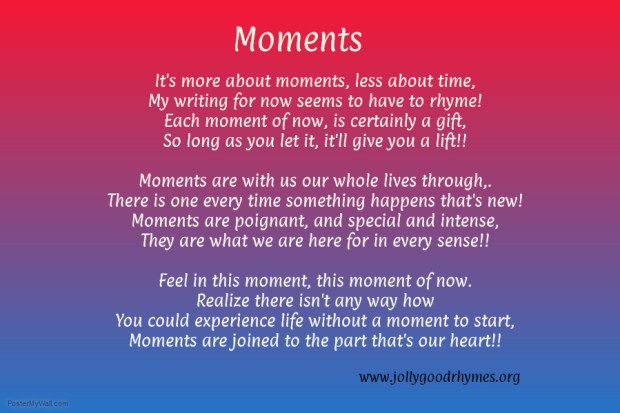 Moments

It's more about moments, less about time,
My writing for now seems to have to rhyme!
Each moment of now, is certainly a gift,
So long as you let it, it'll give you a lift!!

Moments are with us our whole lives through,.
There is one every time something happens that's new!
Moments are poignant, and special and intense,
They are what we are here for in every sense!!

Feel in this moment, this moment of now.
Realize there isn't any way how
You could experience life without a moment to start,
Moments are joined to the part that's our heart!!

www.jollygoodrhymes.org

PosterMyWall.com